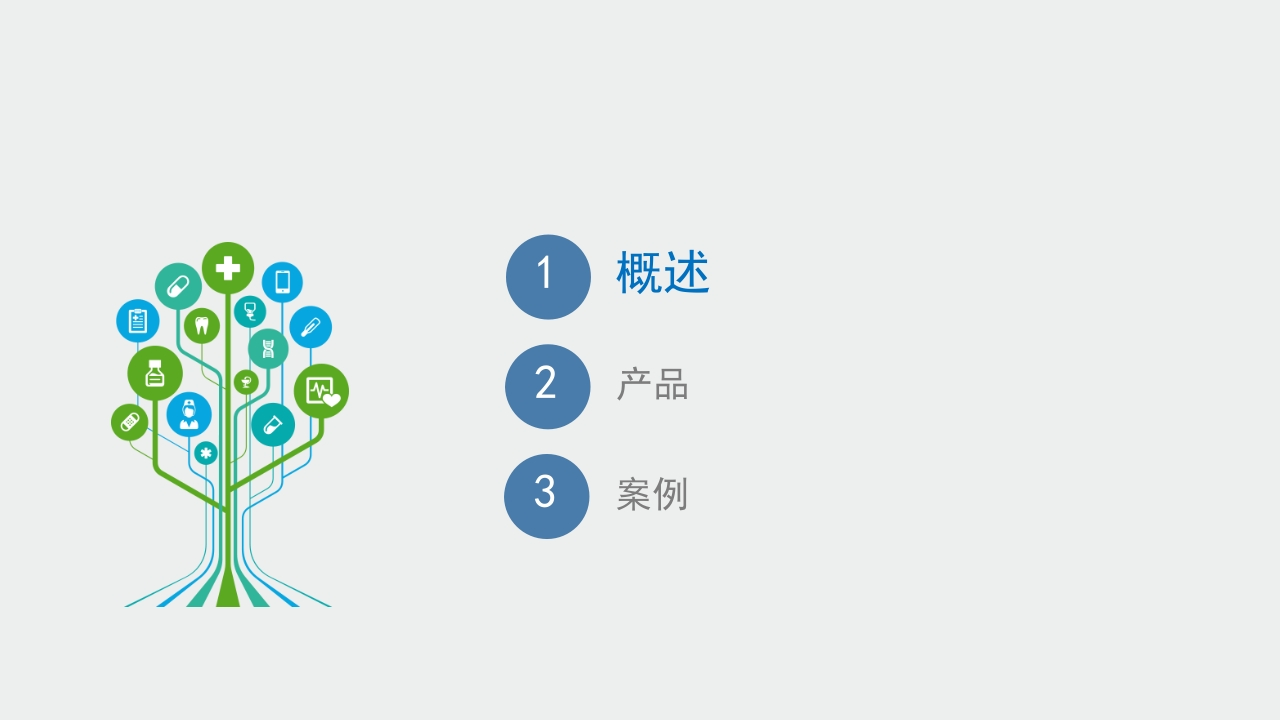 1 概述

2 产品

3 案例